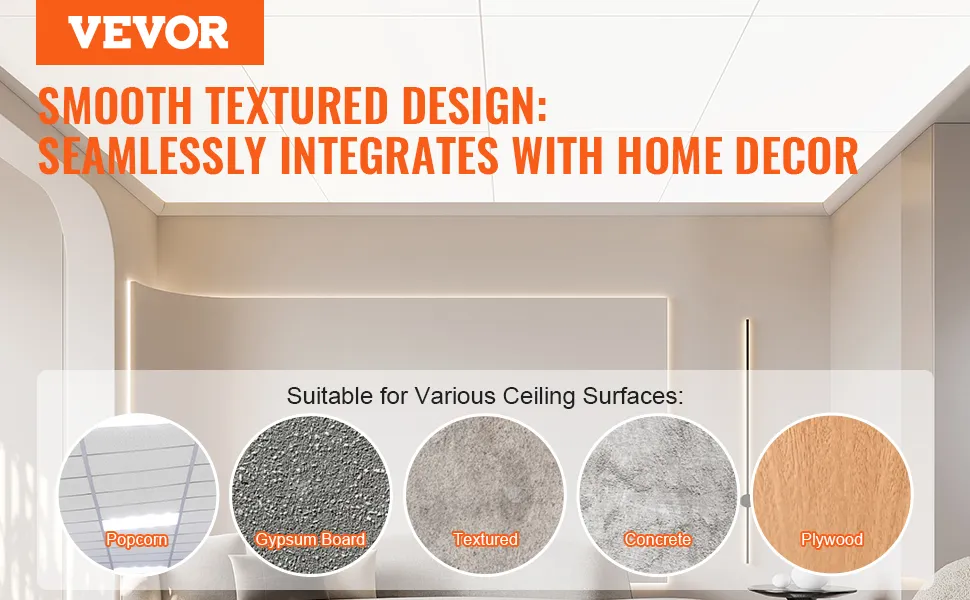 VEVOR

SMOOTH TEXTURED DESIGN:
SEAMLESSLY INTEGRATES WITH HOME DECOR

Suitable for Various Ceiling Surfaces:

Popcorn
Gypsum Board
Textured
Concrete
Plywood